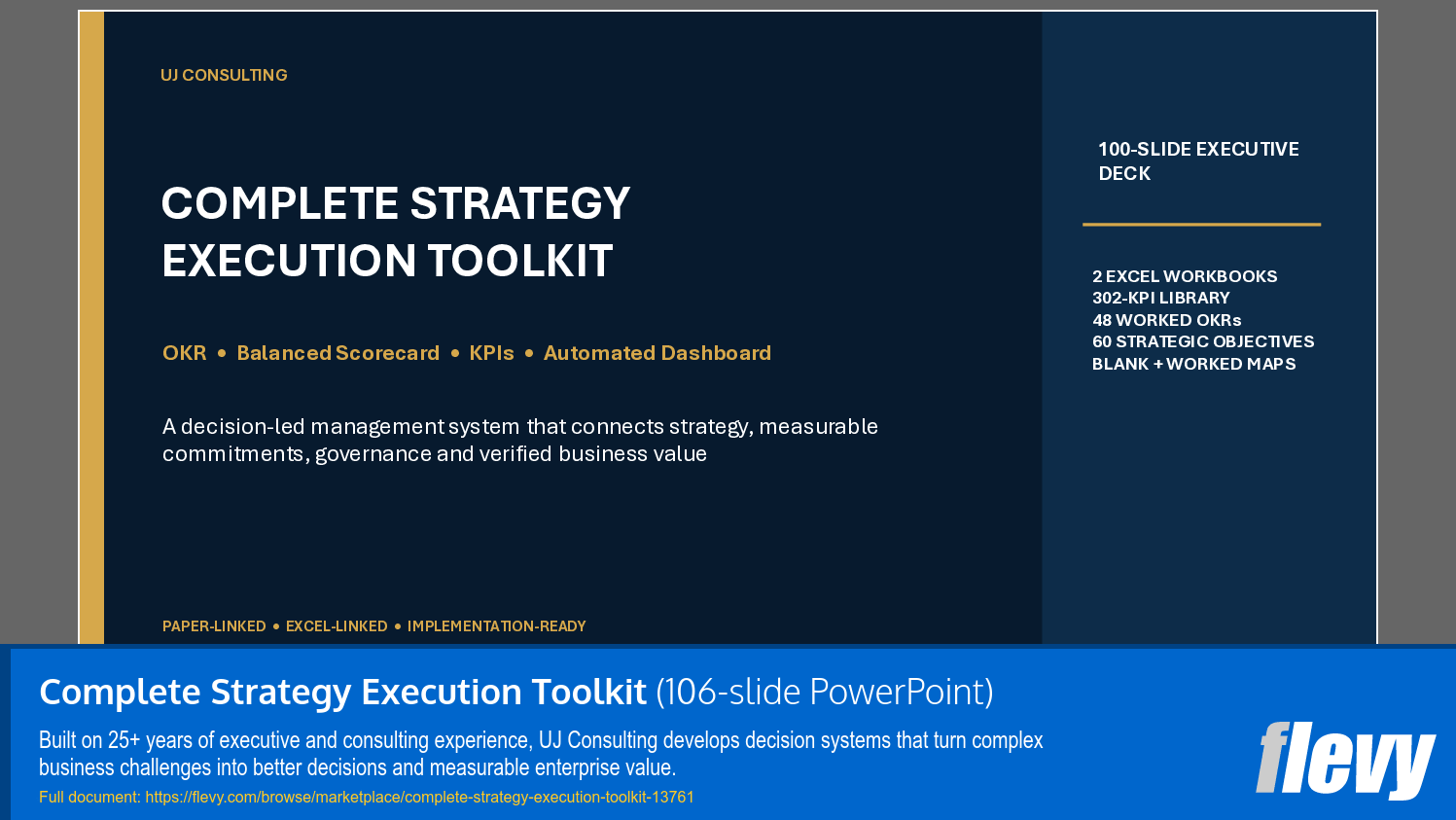 UJ CONSULTING

COMPLETE STRATEGY EXECUTION TOOLKIT

OKR • Balanced Scorecard • KPIs • Automated Dashboard

A decision-led management system that connects strategy, measurable commitments, governance and verified business value

PAPER-LINKED • EXCEL-LINKED • IMPLEMENTATION-READY

100-SLIDE EXECUTIVE DECK

2 EXCEL WORKBOOKS
302-KPI LIBRARY
48 WORKED OKRs
60 STRATEGIC OBJECTIVES
BLANK + WORKED MAPS

Complete Strategy Execution Toolkit (106-slide PowerPoint)

Built on 25+ years of executive and consulting experience, UJ Consulting develops decision systems that turn complex business challenges into better decisions and measurable enterprise value.

Full document: https://flevy.com/browse/marketplace/complete-strategy-execution-toolkit-13761

flevy